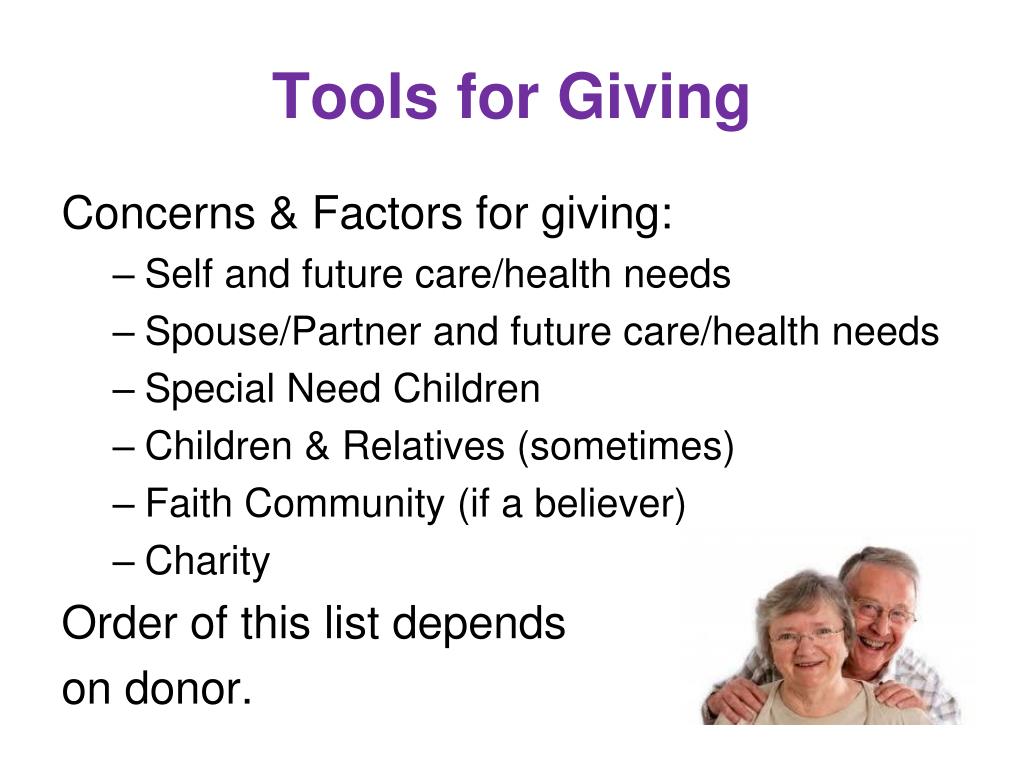 Tools for Giving

Concerns & Factors for giving:

– Self and future care/health needs
– Spouse/Partner and future care/health needs
– Special Need Children
– Children & Relatives (sometimes)
– Faith Community (if a believer)
– Charity

Order of this list depends on donor.